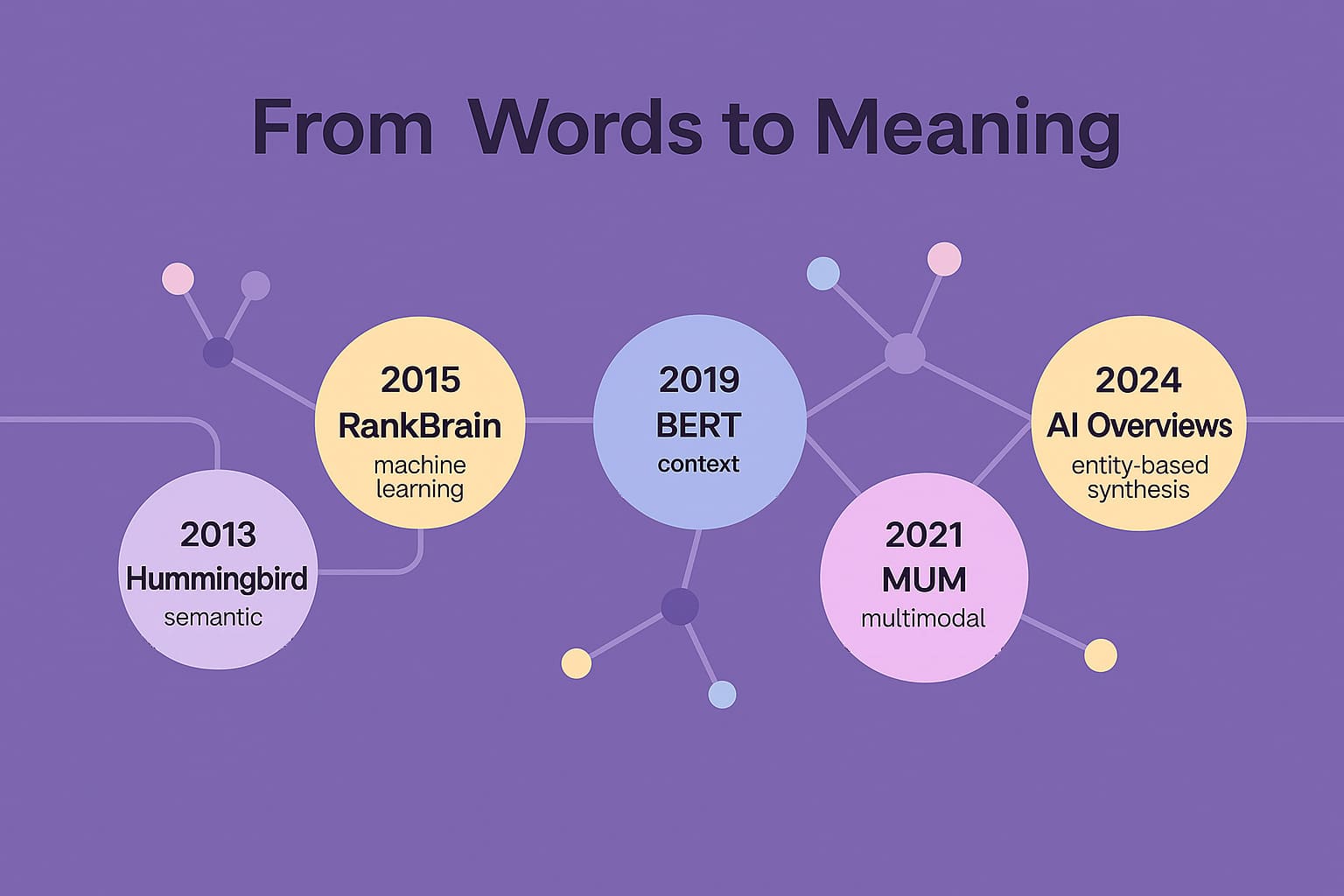 From Words to Meaning

2013
Hummingbird
semantic

2015
RankBrain
machine learning

2019
BERT
context

2021
MUM
multimodal

2024
AI Overviews
entity-based synthesis